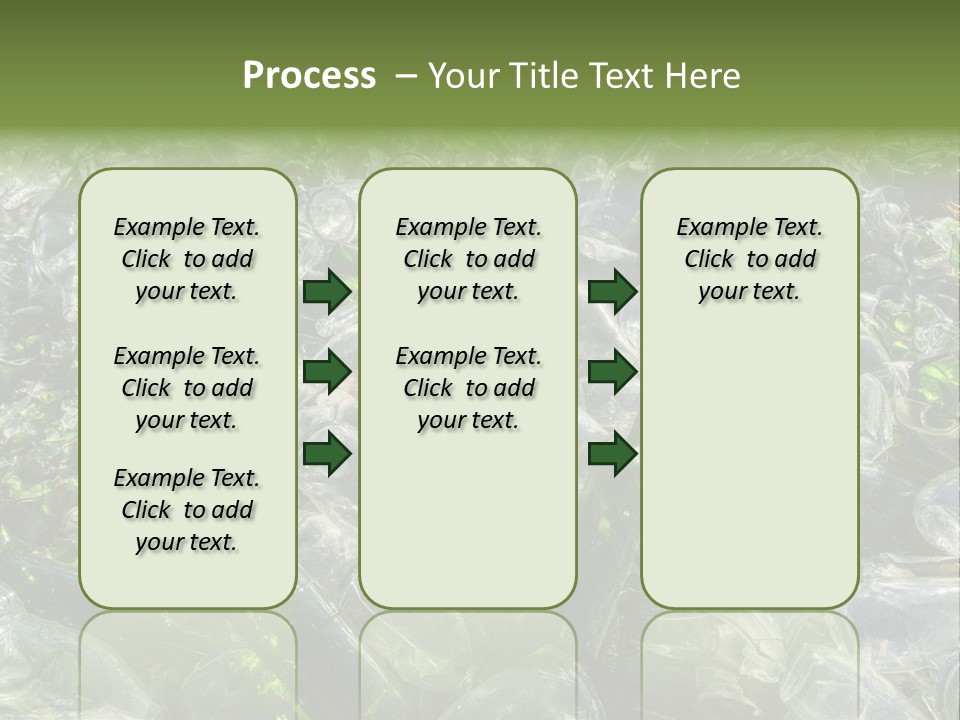 Process – Your Title Text Here

Example Text. Click to add your text.

Example Text. Click to add your text.

Example Text. Click to add your text.

Example Text. Click to add your text.

Example Text. Click to add your text.

Example Text. Click to add your text.